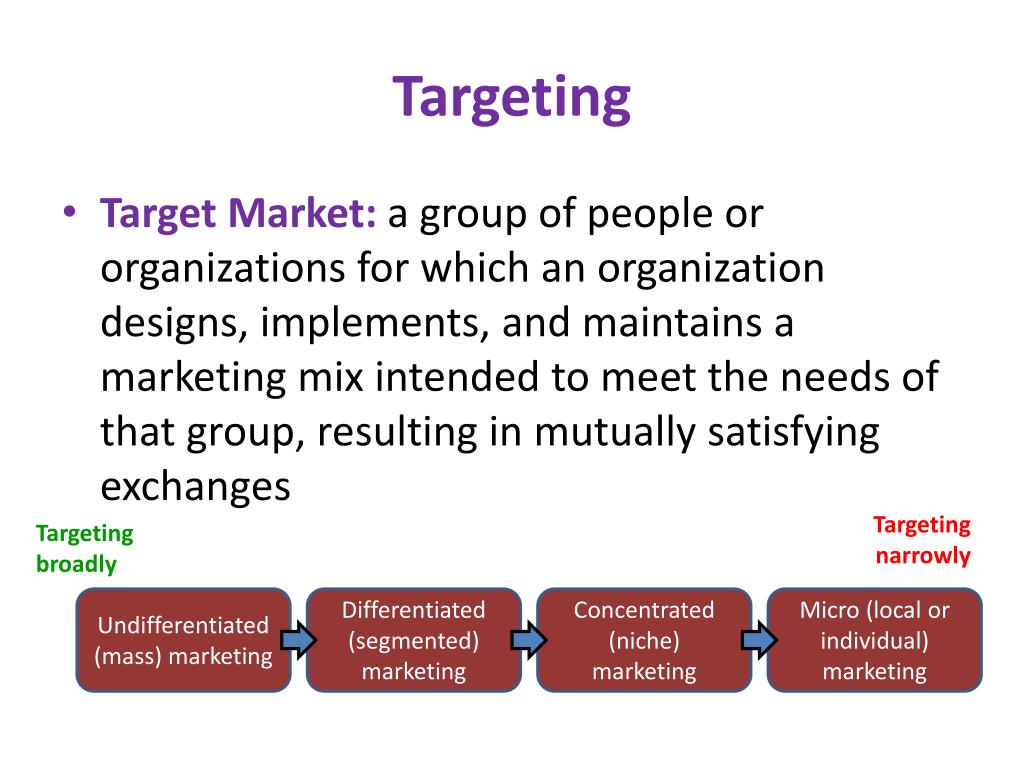 Targeting

• Target Market: a group of people or organizations for which an organization designs, implements, and maintains a marketing mix intended to meet the needs of that group, resulting in mutually satisfying exchanges

Targeting broadly

Targeting narrowly

Undifferentiated (mass) marketing

Differentiated (segmented) marketing

Concentrated (niche) marketing

Micro (local or individual) marketing